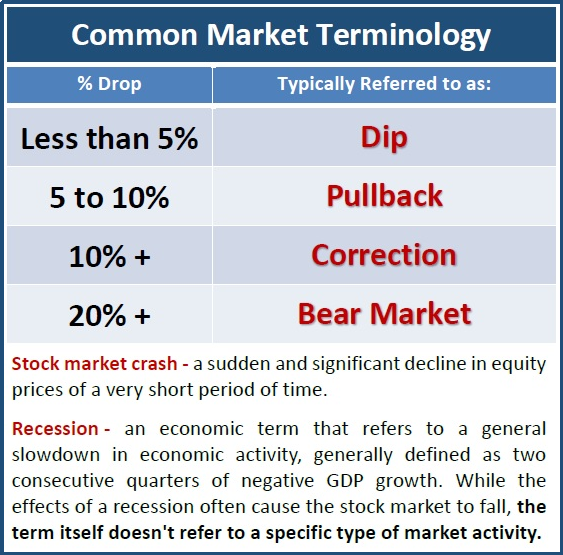 Common Market Terminology

| % Drop | Typically Referred to as: |
|---|---|
| Less than 5% | Dip |
| 5 to 10% | Pullback |
| 10% + | Correction |
| 20% + | Bear Market |

Stock market crash - a sudden and significant decline in equity prices of a very short period of time.

Recession - an economic term that refers to a general slowdown in economic activity, generally defined as two consecutive quarters of negative GDP growth. While the effects of a recession often cause the stock market to fall, the term itself doesn't refer to a specific type of market activity.